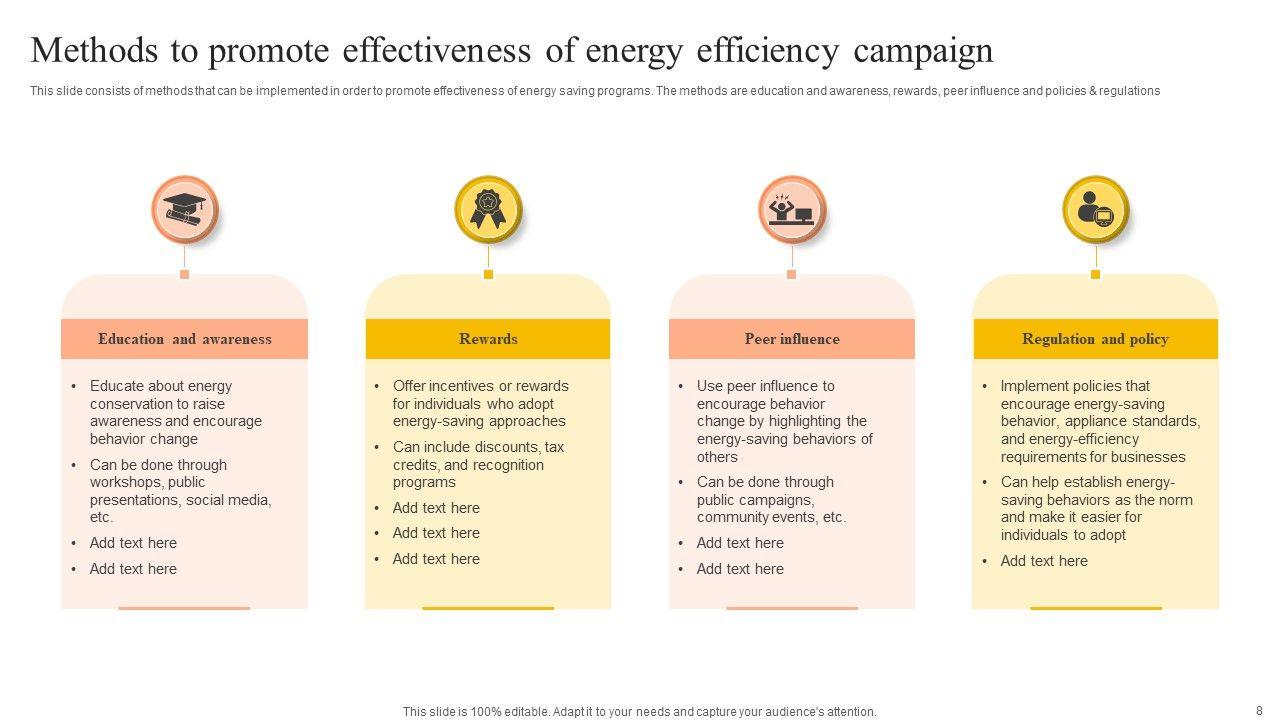 Methods to promote effectiveness of energy efficiency campaign

This slide consists of methods that can be implemented in order to promote effectiveness of energy saving programs. The methods are education and awareness, rewards, peer influence and policies & regulations

Education and awareness

• Educate about energy conservation to raise awareness and encourage behavior change
• Can be done through workshops, public presentations, social media, etc.
• Add text here
• Add text here

Rewards

• Offer incentives or rewards for individuals who adopt energy-saving approaches
• Can include discounts, tax credits, and recognition programs
• Add text here
• Add text here
• Add text here

Peer influence

• Use peer influence to encourage behavior change by highlighting the energy-saving behaviors of others
• Can be done through public campaigns, community events, etc.
• Add text here
• Add text here

Regulation and policy

• Implement policies that encourage energy-saving behavior, appliance standards, and energy-efficiency requirements for businesses
• Can help establish energy-saving behaviors as the norm and make it easier for individuals to adopt
• Add text here

This slide is 100% editable. Adapt it to your needs and capture your audience's attention.

8